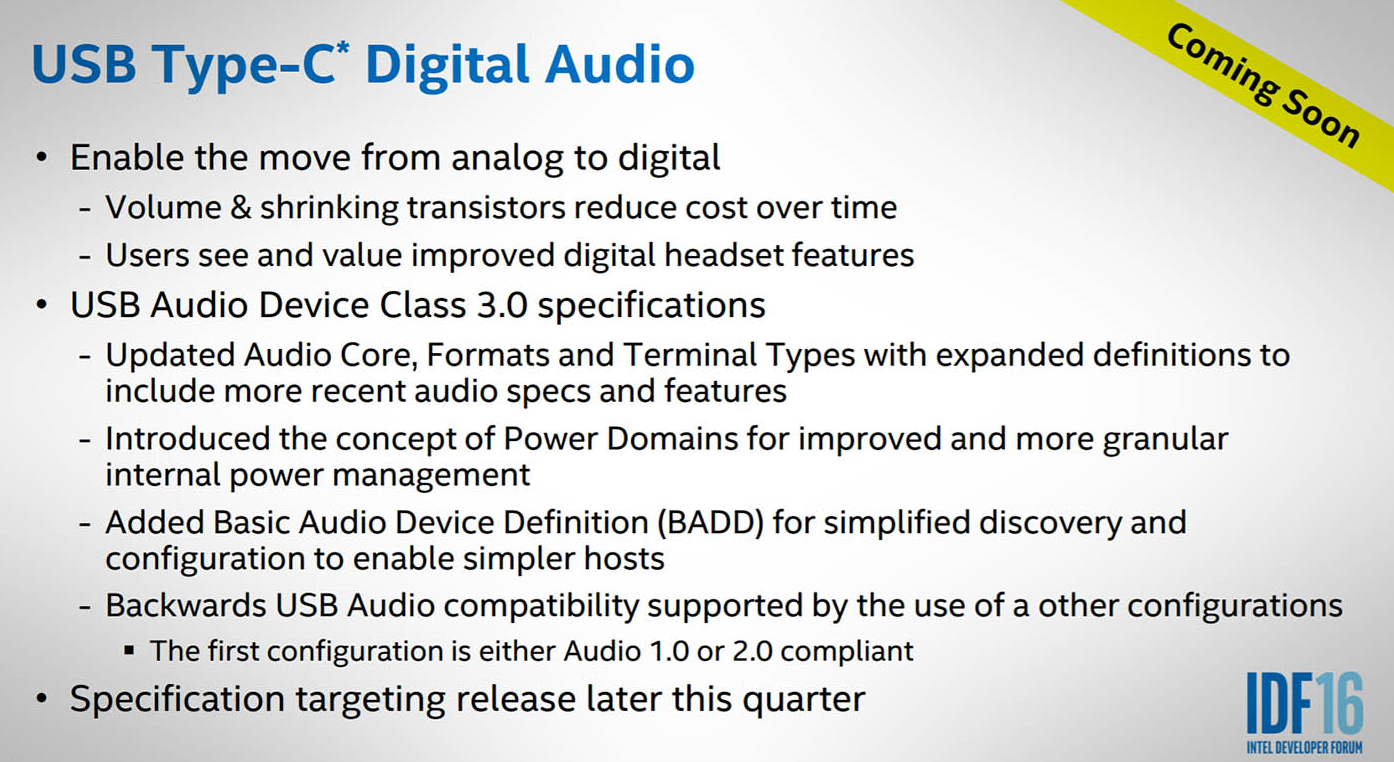 USB Type-C* Digital Audio

Coming Soon

• Enable the move from analog to digital
  - Volume & shrinking transistors reduce cost over time
  - Users see and value improved digital headset features
• USB Audio Device Class 3.0 specifications
  - Updated Audio Core, Formats and Terminal Types with expanded definitions to include more recent audio specs and features
  - Introduced the concept of Power Domains for improved and more granular internal power management
  - Added Basic Audio Device Definition (BADD) for simplified discovery and configuration to enable simpler hosts
  - Backwards USB Audio compatibility supported by the use of a other configurations
    ▪ The first configuration is either Audio 1.0 or 2.0 compliant
• Specification targeting release later this quarter

IDF16
INTEL DEVELOPER FORUM